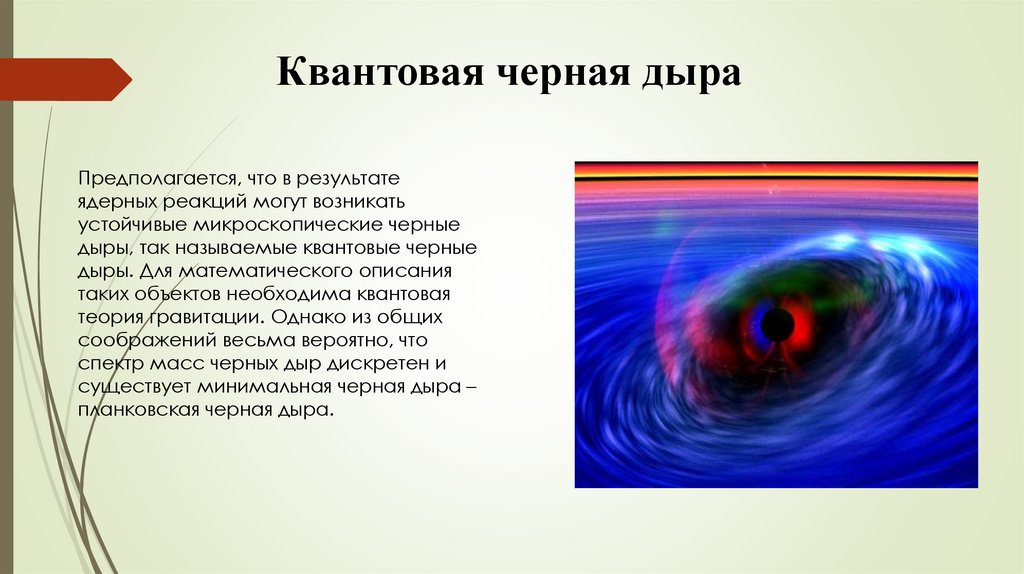 Квантовая черная дыра

Предполагается, что в результате ядерных реакций могут возникать устойчивые микроскопические черные дыры, так называемые квантовые черные дыры. Для математического описания таких объектов необходима квантовая теория гравитации. Однако из общих соображений весьма вероятно, что спектр масс черных дыр дискретен и существует минимальная черная дыра – планковская черная дыра.